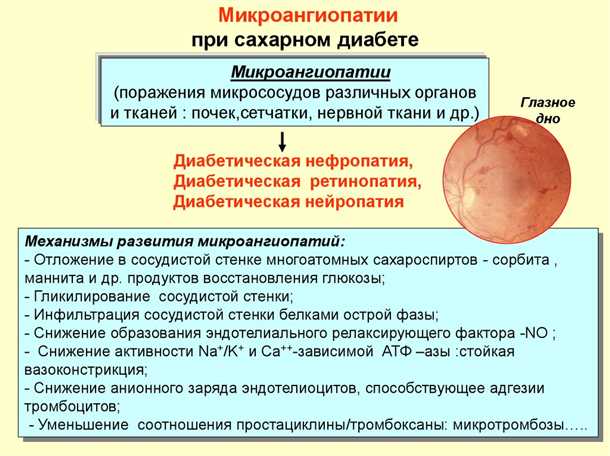 Микроангиопатии
при сахарном диабете

Микроангиопатии
(поражения микрососудов различных органов и тканей : почек,сетчатки, нервной ткани и др.)

Глазное дно

Диабетическая нефропатия,
Диабетическая ретинопатия,
Диабетическая нейропатия

Механизмы развития микроангиопатий:
- Отложение в сосудистой стенке многоатомных сахароспиртов - сорбита , маннита и др. продуктов восстановления глюкозы;
- Гликилирование сосудистой стенки;
- Инфильтрация сосудистой стенки белками острой фазы;
- Снижение образования эндотелиального релаксирующего фактора -NO ;
- Снижение активности $Na^+/K^+$ и $Ca^{++}$-зависимой АТФ –азы :стойкая вазоконстрикция;
- Снижение анионного заряда эндотелиоцитов, способствующее адгезии тромбоцитов;
- Уменьшение соотношения простациклины/тромбоксаны: микротромбозы…..